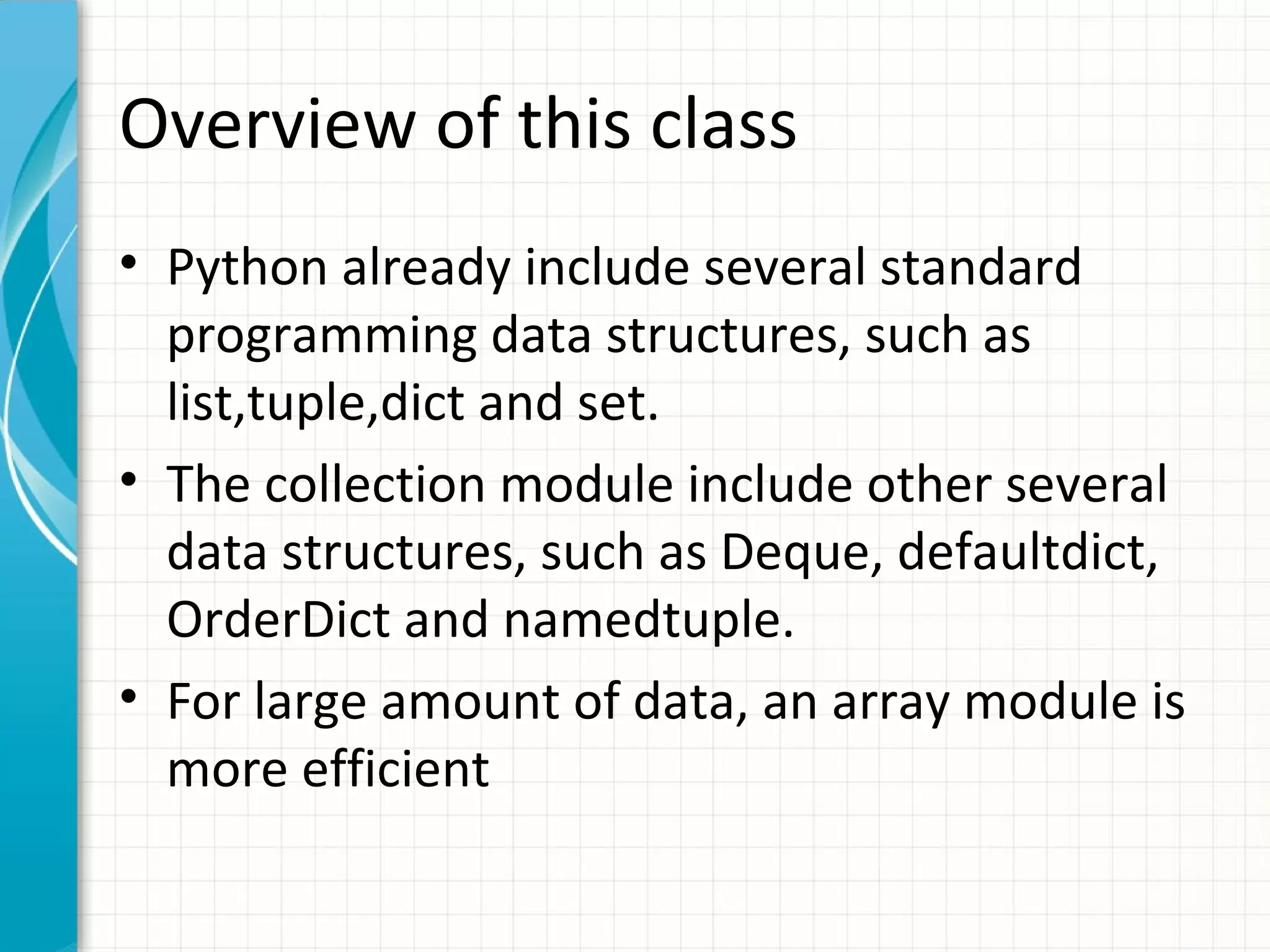 Overview of this class

• Python already include several standard programming data structures, such as list,tuple,dict and set.
• The collection module include other several data structures, such as Deque, defaultdict, OrderDict and namedtuple.
• For large amount of data, an array module is more efficient